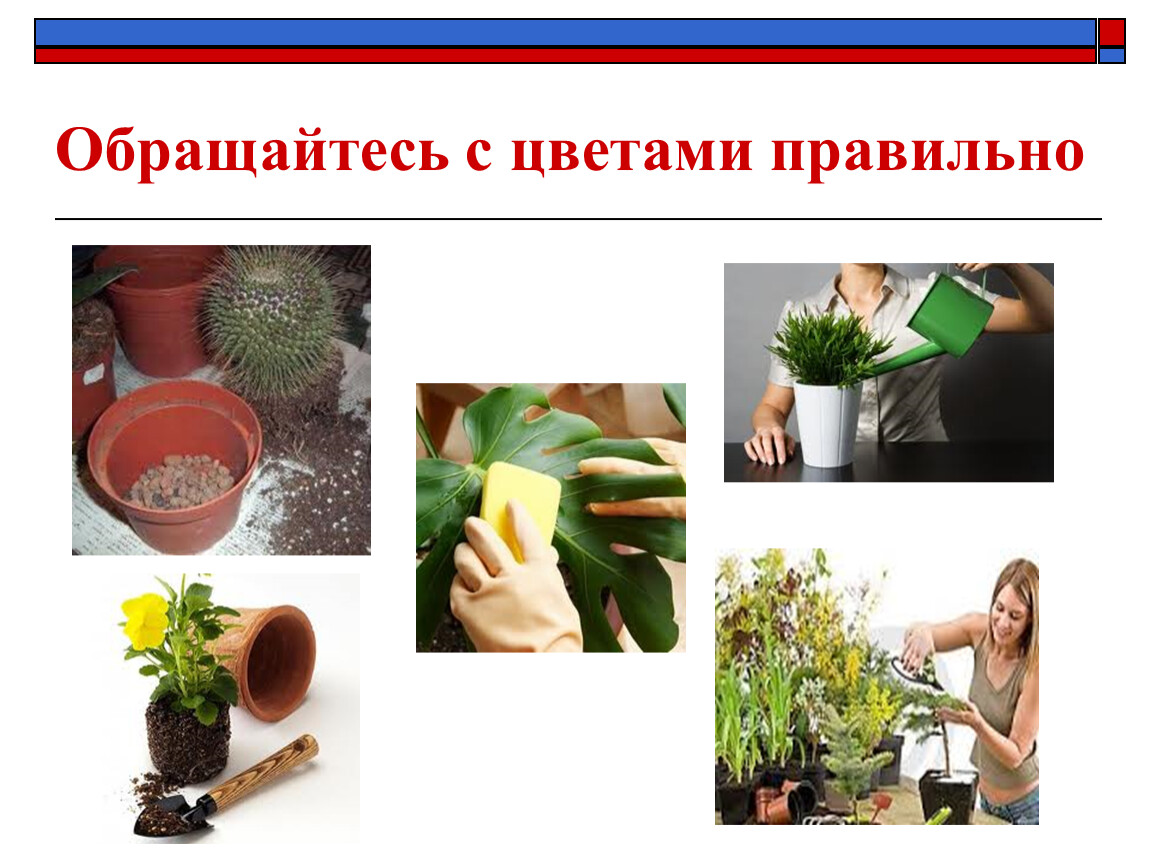 Обращайтесь с цветами правильно